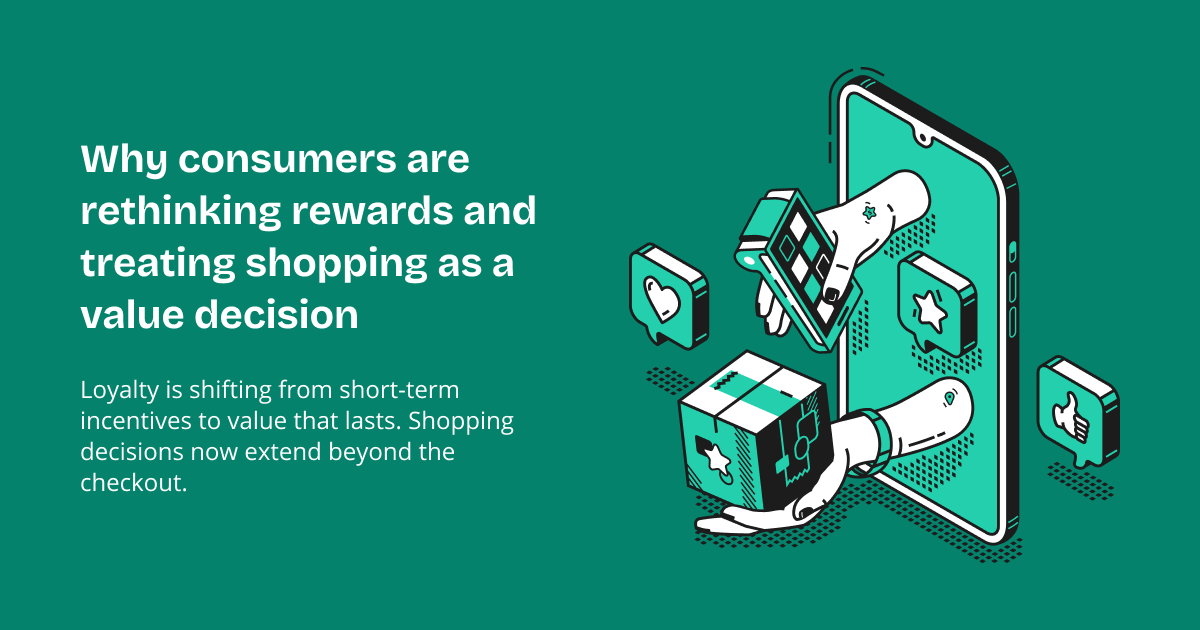 Why consumers are rethinking rewards and treating shopping as a value decision

Loyalty is shifting from short-term incentives to value that lasts. Shopping decisions now extend beyond the checkout.